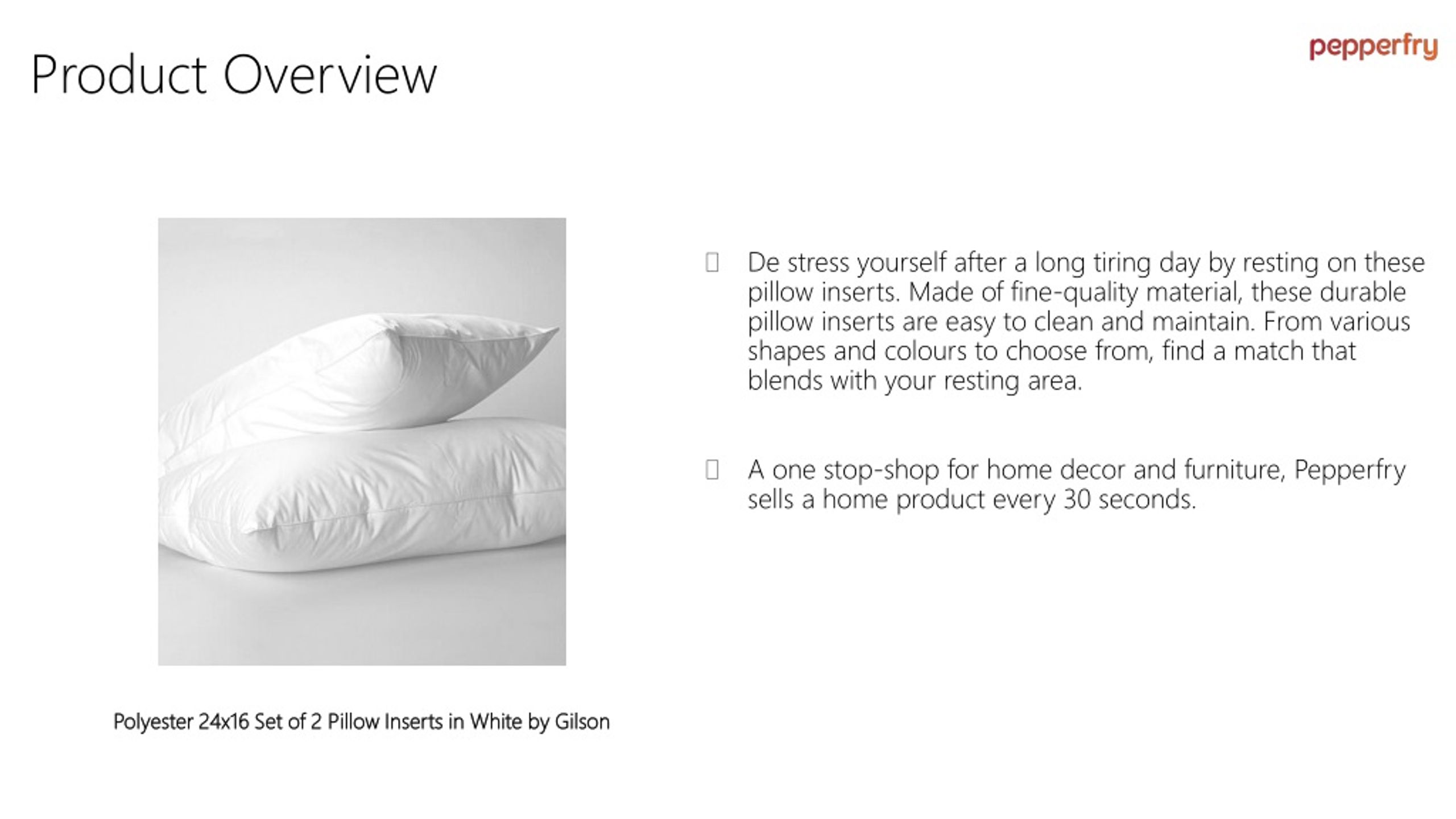 Product Overview

pepperfry

Polyester 24x16 Set of 2 Pillow Inserts in White by Gilson

De stress yourself after a long tiring day by resting on these pillow inserts. Made of fine-quality material, these durable pillow inserts are easy to clean and maintain. From various shapes and colours to choose from, find a match that blends with your resting area.

A one stop-shop for home decor and furniture, Pepperfry sells a home product every 30 seconds.